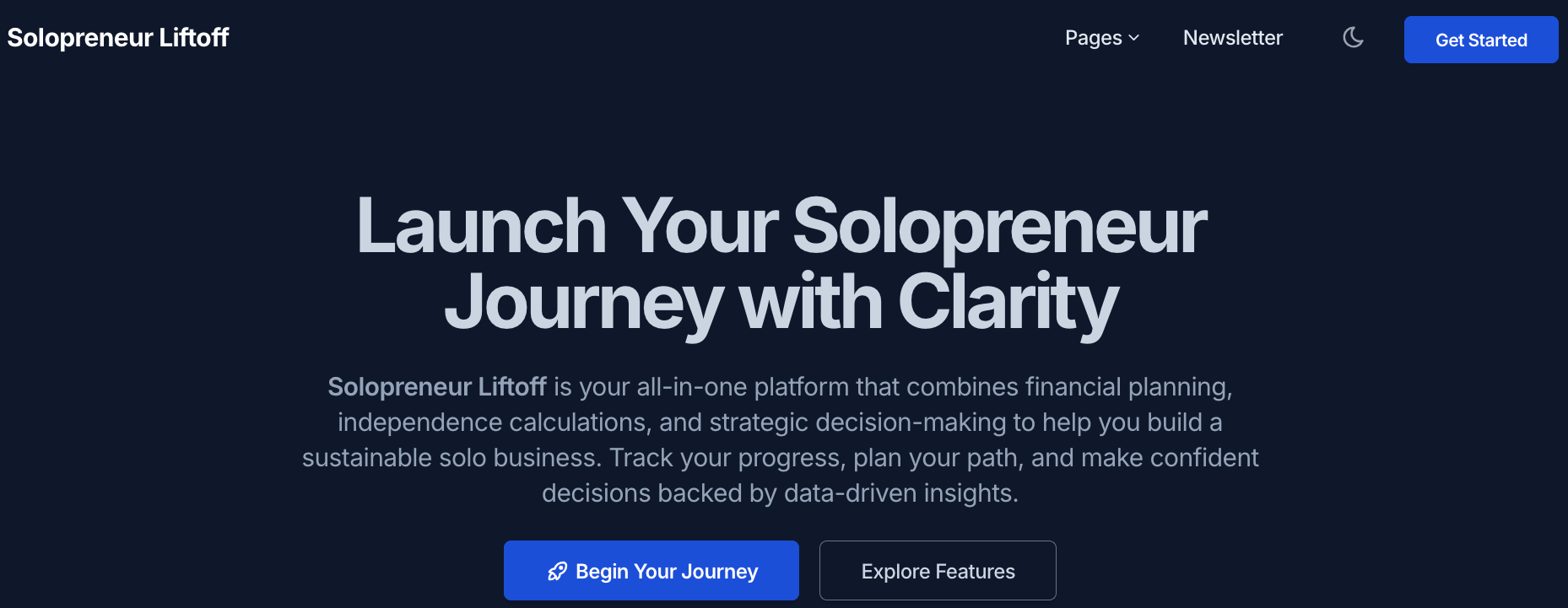 Solopreneur Liftoff

Pages

Newsletter

Get Started

Launch Your Solopreneur Journey with Clarity

Solopreneur Liftoff is your all-in-one platform that combines financial planning, independence calculations, and strategic decision-making to help you build a sustainable solo business. Track your progress, plan your path, and make confident decisions backed by data-driven insights.

Begin Your Journey

Explore Features